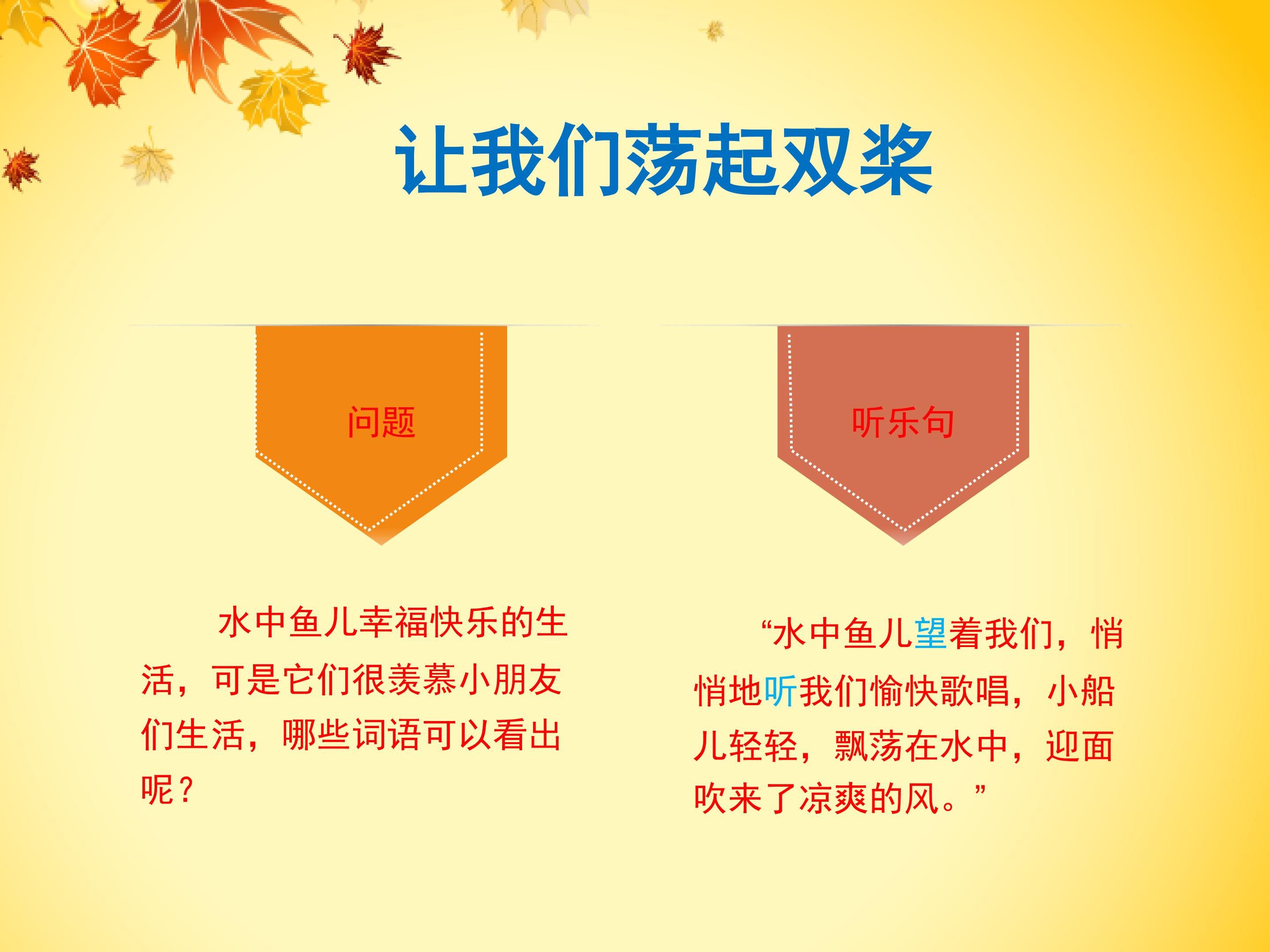 让我们荡起双桨

问题

水中鱼儿幸福快乐的生活，可是它们很羡慕小朋友们生活，哪些词语可以看出呢？

听乐句

“水中鱼儿望着我们，悄悄地听我们愉快歌唱，小船儿轻轻，飘荡在水中，迎面吹来了凉爽的风。”